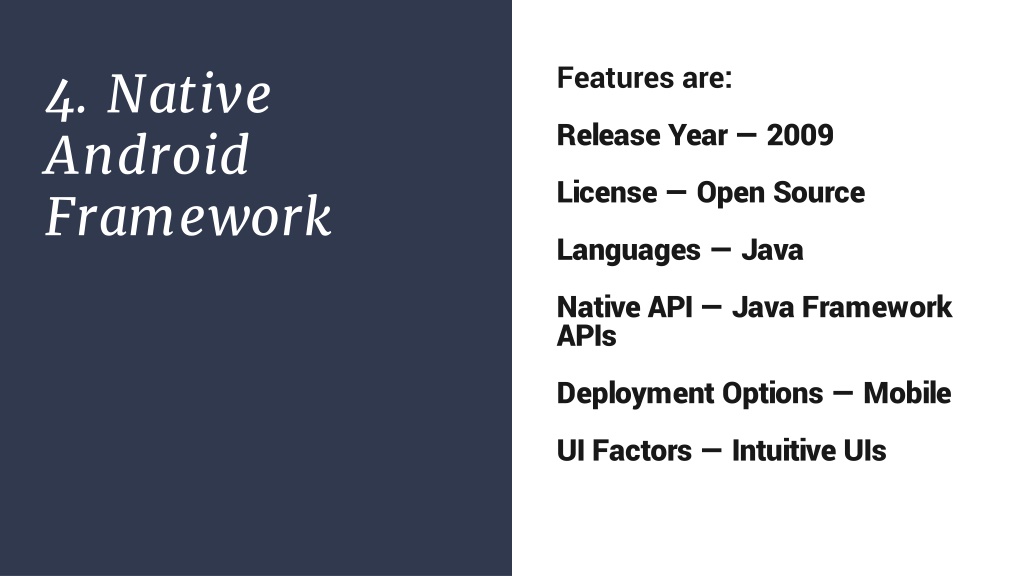 4. Native Android Framework

Features are:

Release Year — 2009

License — Open Source

Languages — Java

Native API — Java Framework APIs

Deployment Options — Mobile

UI Factors — Intuitive UIs